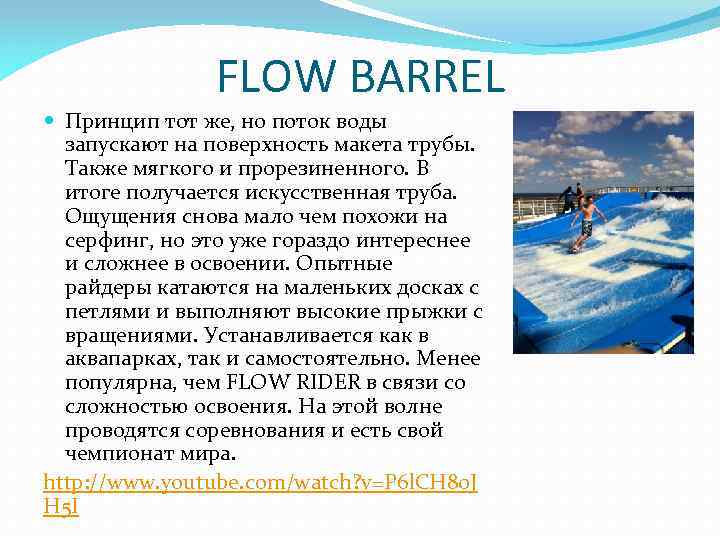 FLOW BARREL

Принцип тот же, но поток воды запускают на поверхность макета трубы. Также мягкого и прорезиненного. В итоге получается искусственная труба. Ощущения снова мало чем похожи на серфинг, но это уже гораздо интереснее и сложнее в освоении. Опытные райдеры катаются на маленьких досках с петлями и выполняют высокие прыжки с вращениями. Устанавливается как в аквапарках, так и самостоятельно. Менее популярна, чем FLOW RIDER в связи со сложностью освоения. На этой волне проводятся соревнования и есть свой чемпионат мира.

http://www.youtube.com/watch?v=P6lCH8oJH5I